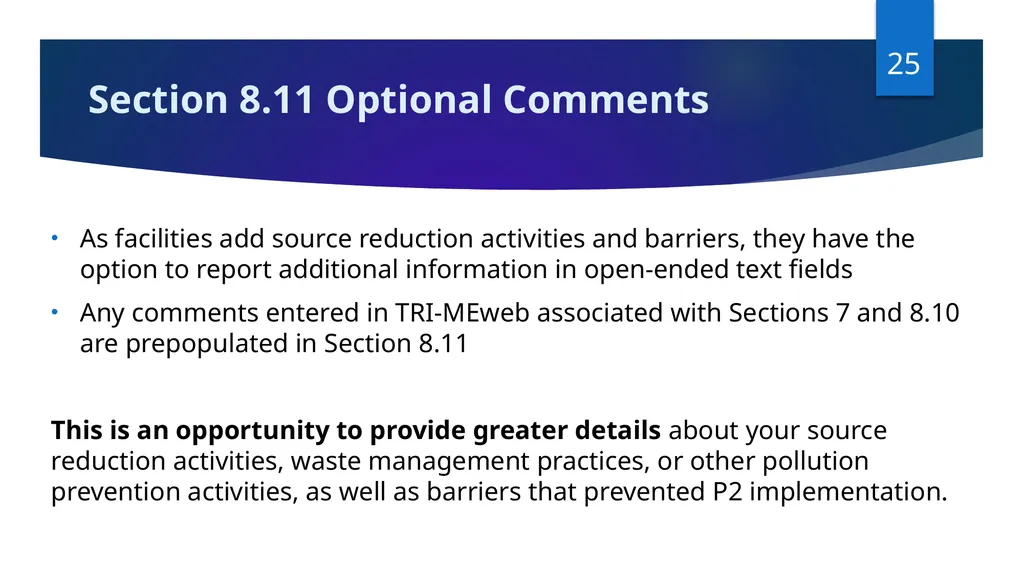 25

Section 8.11 Optional Comments

• As facilities add source reduction activities and barriers, they have the option to report additional information in open-ended text fields

• Any comments entered in TRI-MEweb associated with Sections 7 and 8.10 are prepopulated in Section 8.11

This is an opportunity to provide greater details about your source reduction activities, waste management practices, or other pollution prevention activities, as well as barriers that prevented P2 implementation.